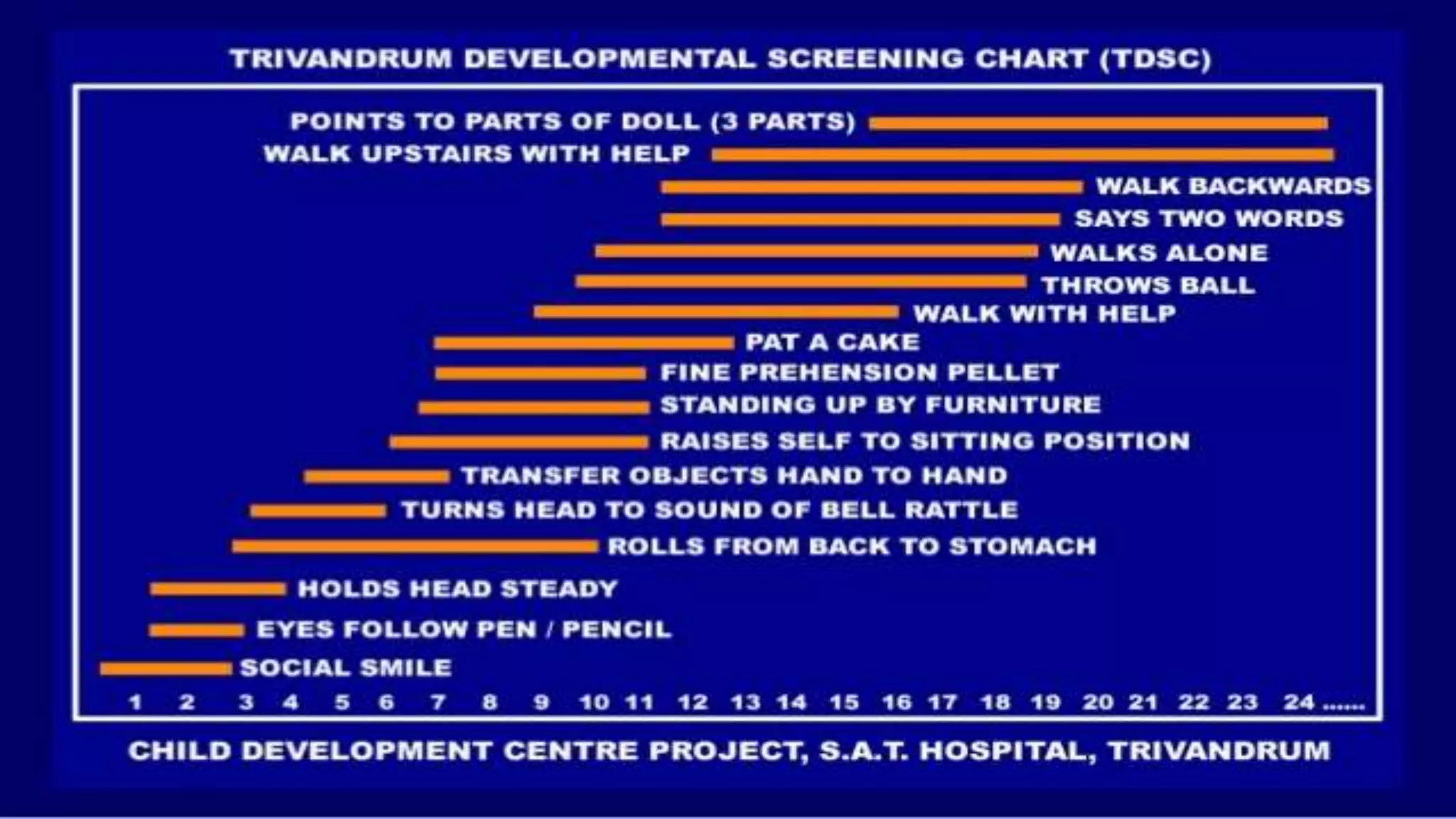 TRIVANDRUM DEVELOPMENTAL SCREENING CHART (TDSC)

POINTS TO PARTS OF DOLL (3 PARTS)
WALK UPSTAIRS WITH HELP
WALK BACKWARDS
SAYS TWO WORDS
WALKS ALONE
THROWS BALL
WALK WITH HELP
PAT A CAKE
FINE PREHENSION PELLET
STANDING UP BY FURNITURE
RAISES SELF TO SITTING POSITION
TRANSFER OBJECTS HAND TO HAND
TURNS HEAD TO SOUND OF BELL RATTLE
ROLLS FROM BACK TO STOMACH
HOLDS HEAD STEADY
EYES FOLLOW PEN / PENCIL
SOCIAL SMILE

1 2 3 4 5 6 7 8 9 10 11 12 13 14 15 16 17 18 19 20 21 22 23 24 ......

CHILD DEVELOPMENT CENTRE PROJECT, S.A.T. HOSPITAL, TRIVANDRUM